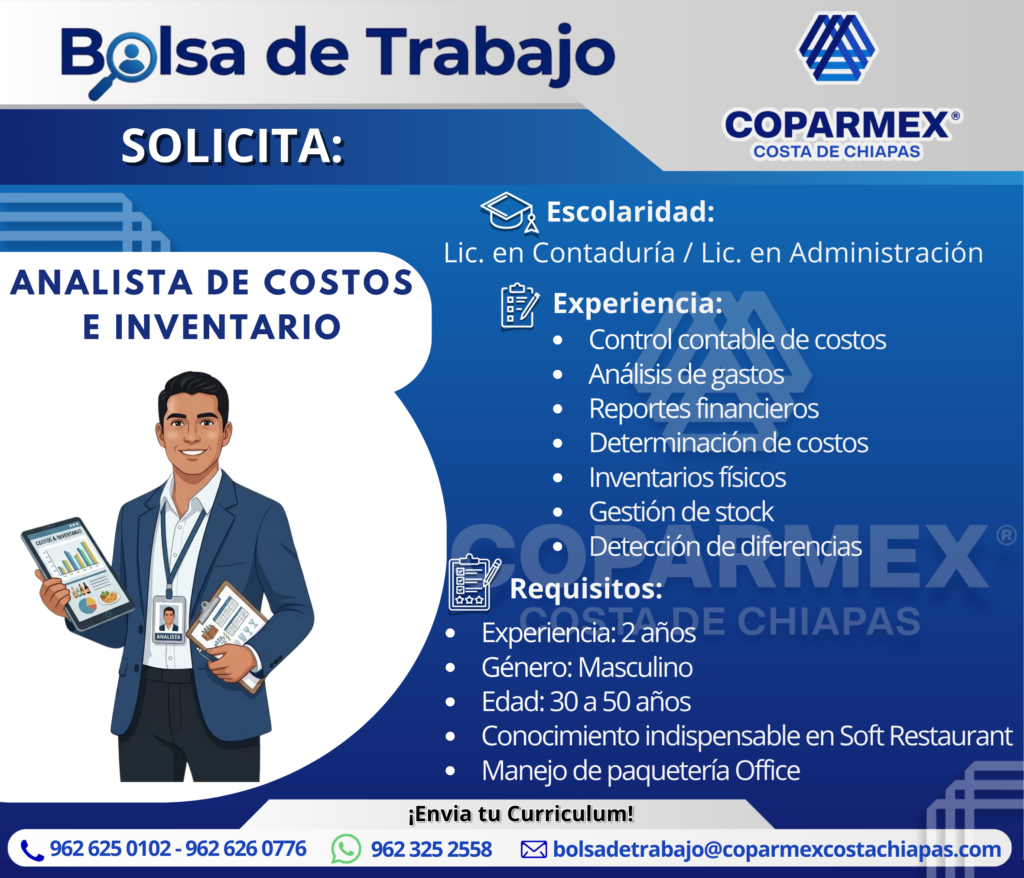 Bolsa de Trabajo

COPARMEX®
COSTA DE CHIAPAS

SOLICITA:

ANALISTA DE COSTOS E INVENTARIO

COSTOS & INVENTARIO

ANALISTA

Escolaridad:
Lic. en Contaduría / Lic. en Administración

Experiencia:
• Control contable de costos
• Análisis de gastos
• Reportes financieros
• Determinación de costos
• Inventarios físicos
• Gestión de stock
• Detección de diferencias

COPARMEX®
COSTA DE CHIAPAS

Requisitos:
• Experiencia: 2 años
• Género: Masculino
• Edad: 30 a 50 años
• Conocimiento indispensable en Soft Restaurant
• Manejo de paquetería Office

¡Envia tu Curriculum!

962 625 0102 - 962 626 0776 962 325 2558 bolsadetrabajo@coparmexcostachiapas.com